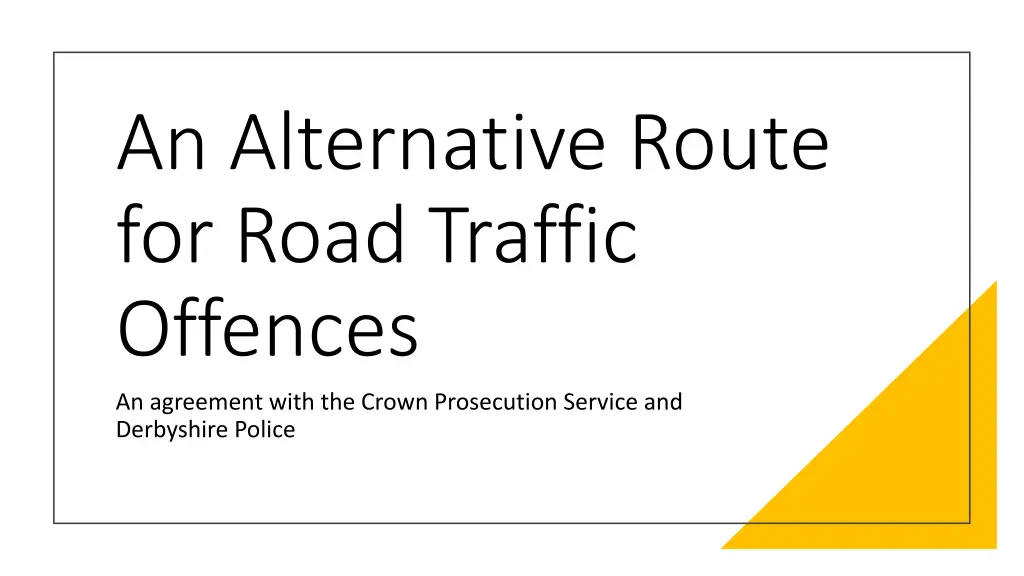 An Alternative Route for Road Traffic Offences

An agreement with the Crown Prosecution Service and Derbyshire Police